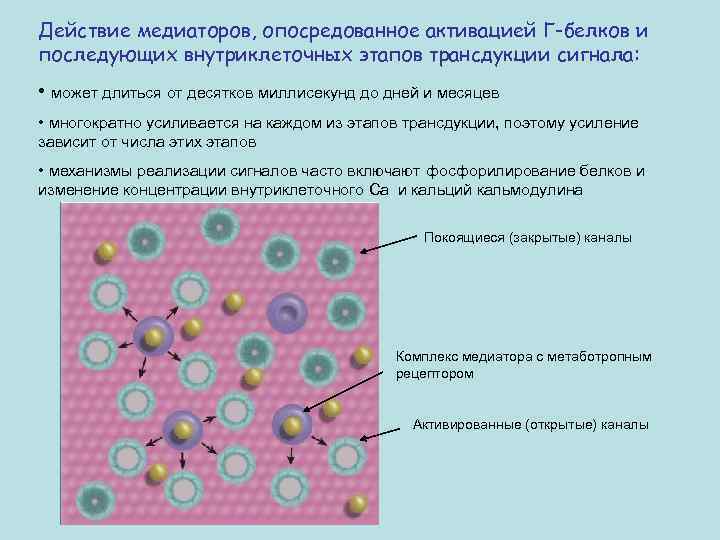 Действие медиаторов, опосредованное активацией Г-белков и последующих внутриклеточных этапов трансдукции сигнала:

• может длиться от десятков миллисекунд до дней и месяцев

• многократно усиливается на каждом из этапов трансдукции, поэтому усиление зависит от числа этих этапов

• механизмы реализации сигналов часто включают фосфорилирование белков и изменение концентрации внутриклеточного Са и кальций кальмодулина

Покоящиеся (закрытые) каналы

Комплекс медиатора с метаботропным рецептором

Активированные (открытые) каналы